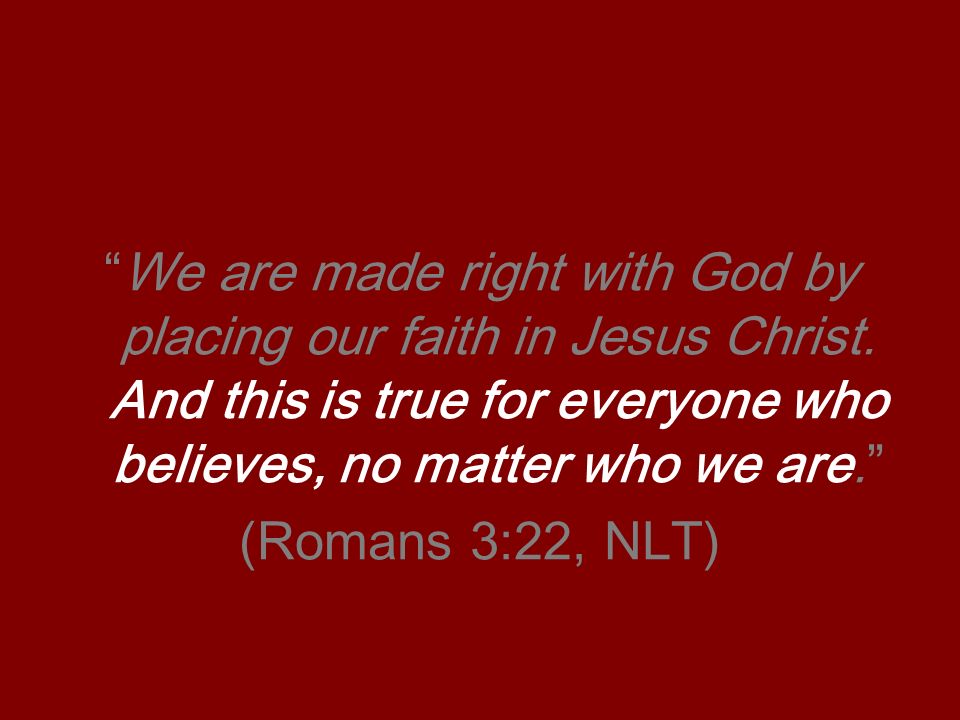 “We are made right with God by placing our faith in Jesus Christ. And this is true for everyone who believes, no matter who we are.”

(Romans 3:22, NLT)